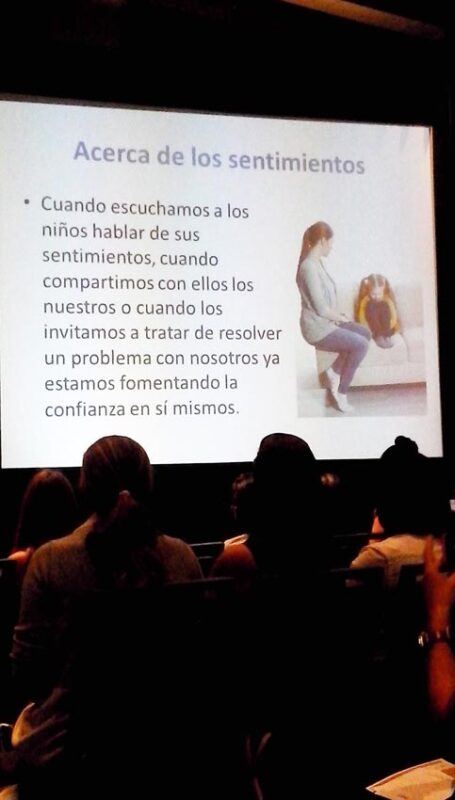 Acerca de los sentimientos

• Cuando escuchamos a los niños hablar de sus sentimientos, cuando compartimos con ellos los nuestros o cuando los invitamos a tratar de resolver un problema con nosotros ya estamos fomentando la confianza en sí mismos.